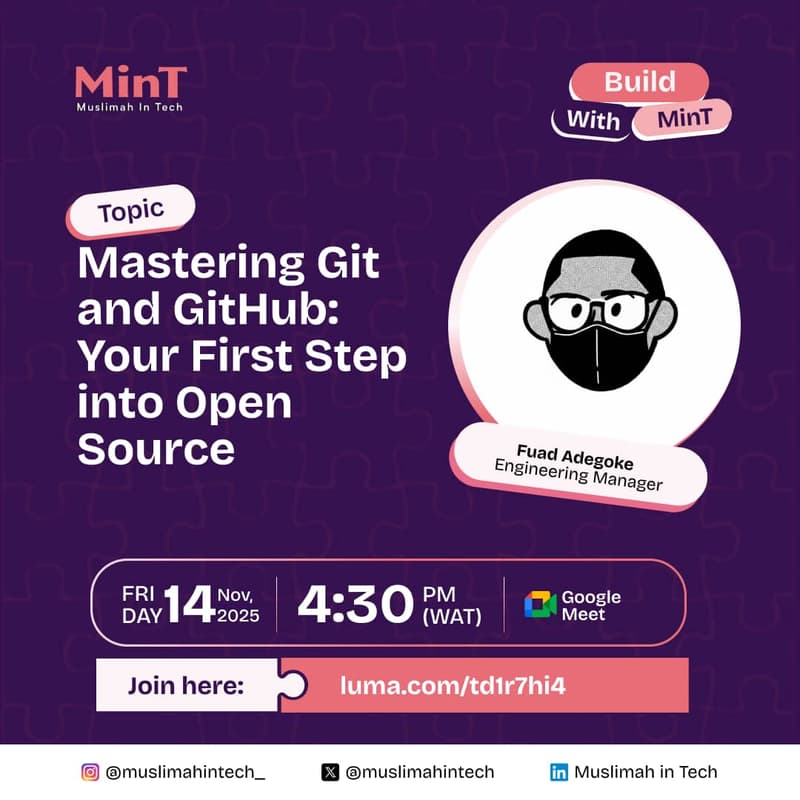 MinT
Muslimah In Tech

Build
With MinT

Topic
Mastering Git and GitHub: Your First Step into Open Source

Fuad Adegoke
Engineering Manager

FRI DAY 14 Nov, 2025
4:30 PM (WAT)
Google Meet

Join here: luma.com/td1r7hi4

@muslimahintech_
@muslimahintech
Muslimah in Tech